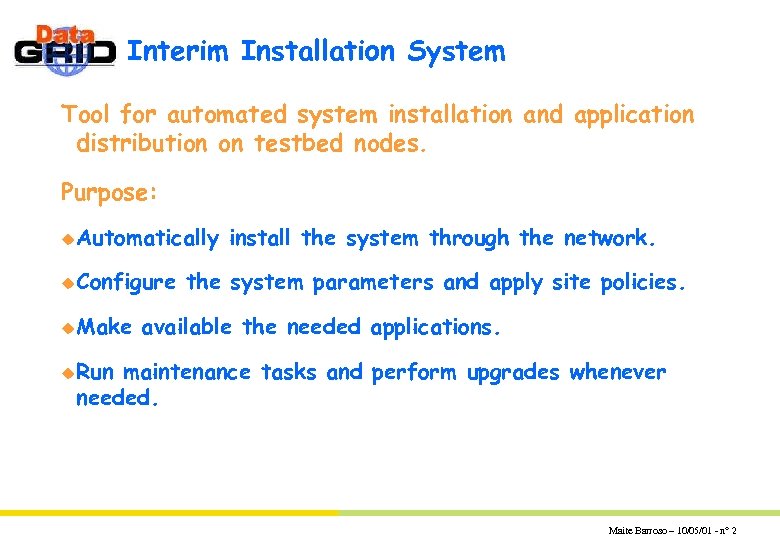 Data GRID

Interim Installation System

Tool for automated system installation and application distribution on testbed nodes.

Purpose:

Automatically install the system through the network.

Configure the system parameters and apply site policies.

Make available the needed applications.

Run maintenance tasks and perform upgrades whenever needed.

Maite Barroso – 10/05/01 - n° 2